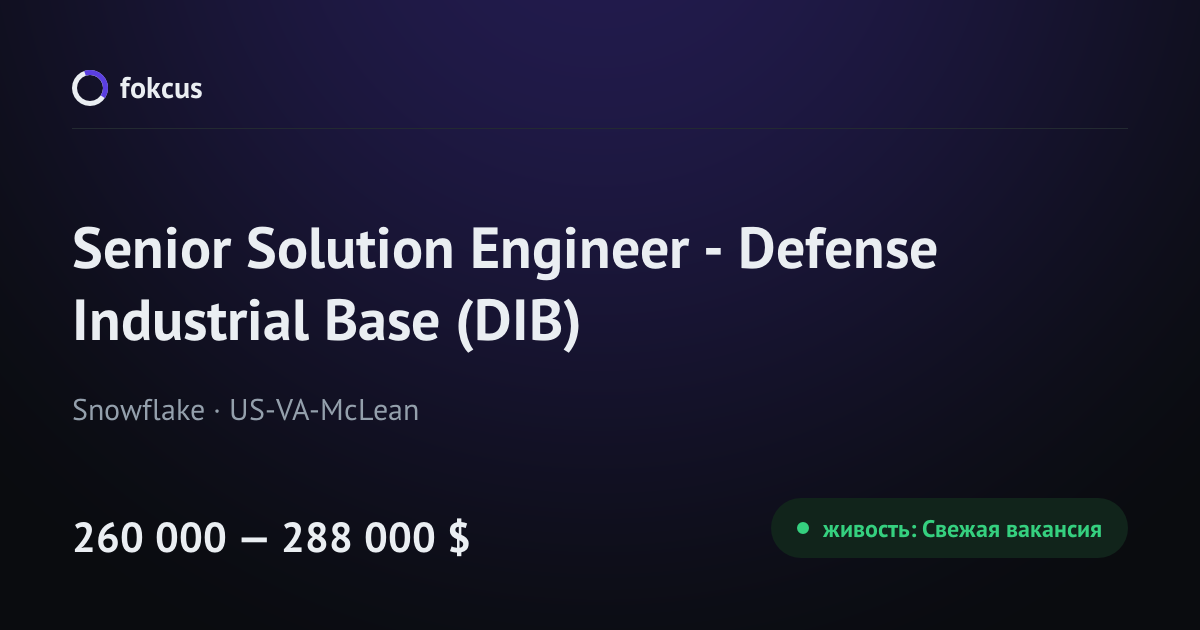 fokcus

Senior Solution Engineer - Defense Industrial Base (DIB)

Snowflake · US-VA-McLean

260 000 — 288 000 $

живость: Свежая вакансия